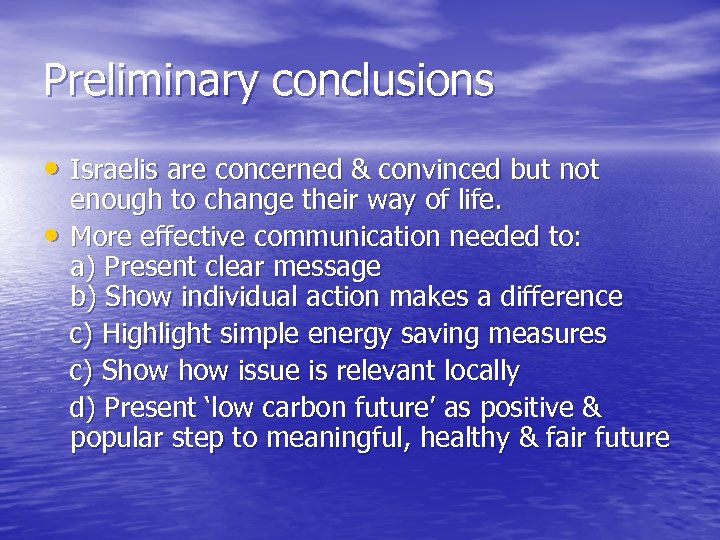 Preliminary conclusions

• Israelis are concerned & convinced but not enough to change their way of life.
• More effective communication needed to:
a) Present clear message
b) Show individual action makes a difference
c) Highlight simple energy saving measures
c) Show how issue is relevant locally
d) Present 'low carbon future' as positive & popular step to meaningful, healthy & fair future